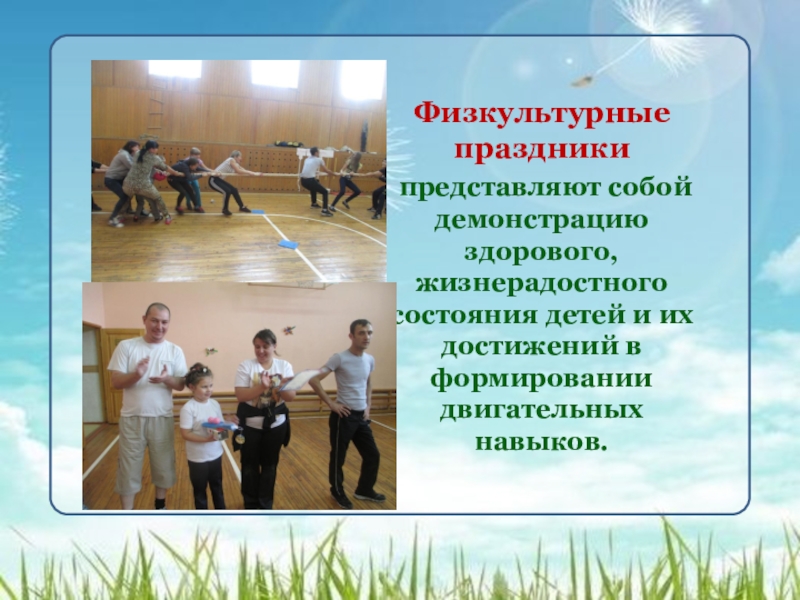 Физкультурные праздники

представляют собой демонстрацию здорового, жизнерадостного состояния детей и их достижений в формировании двигательных навыков.